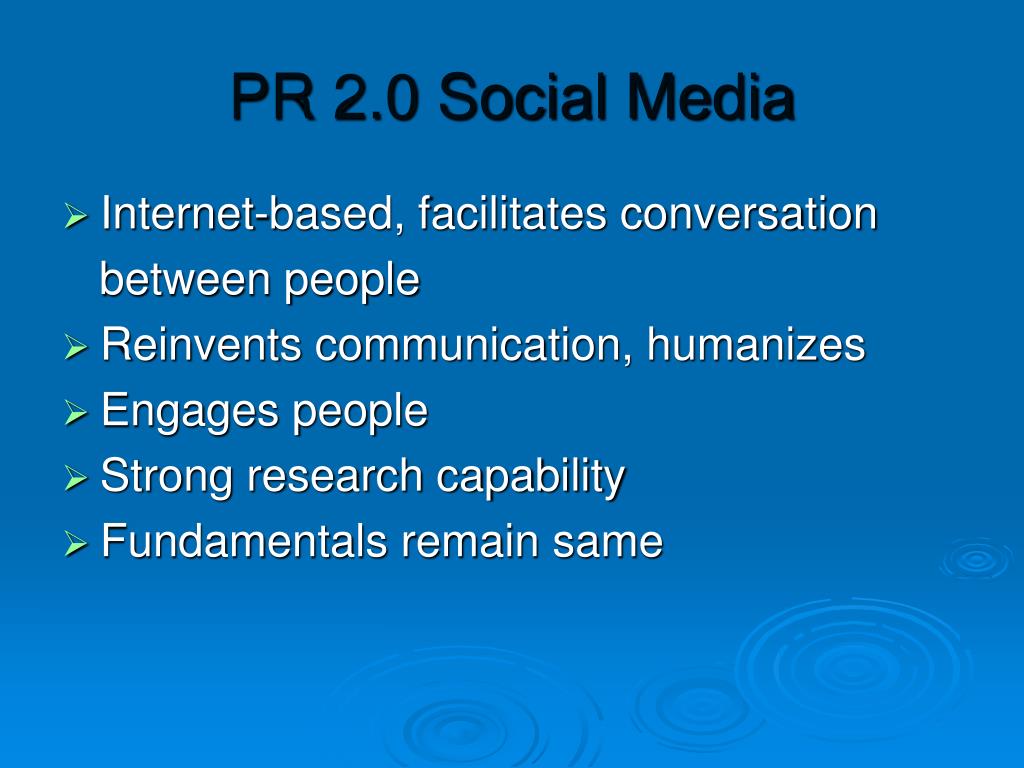 PR 2.0 Social Media

➢ Internet-based, facilitates conversation between people
➢ Reinvents communication, humanizes
➢ Engages people
➢ Strong research capability
➢ Fundamentals remain same